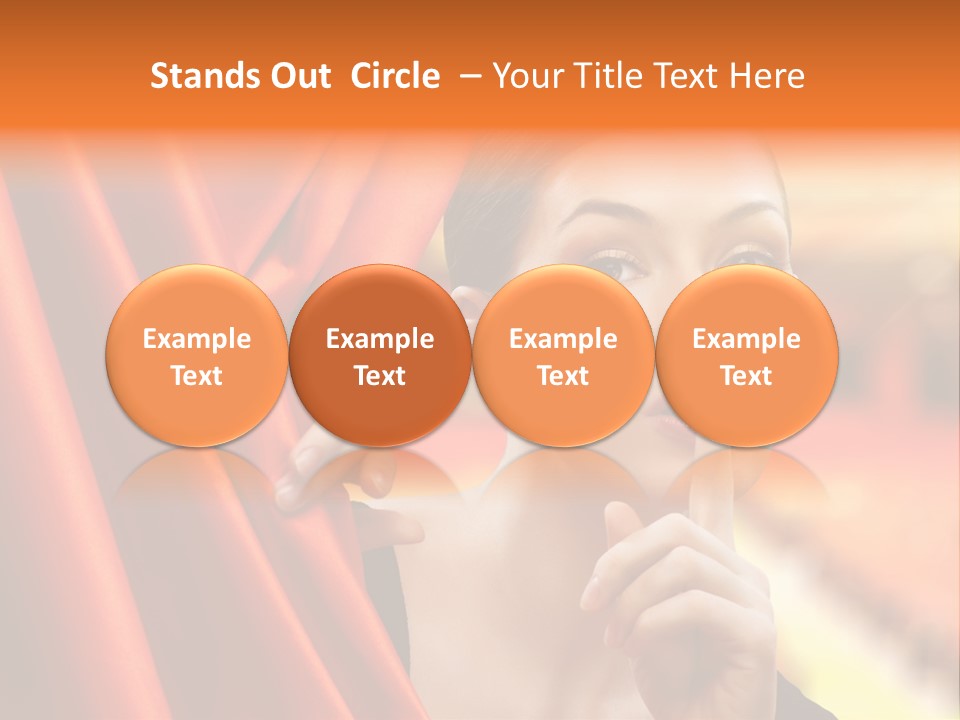 Stands Out Circle – Your Title Text Here

Example Text

Example Text

Example Text

Example Text